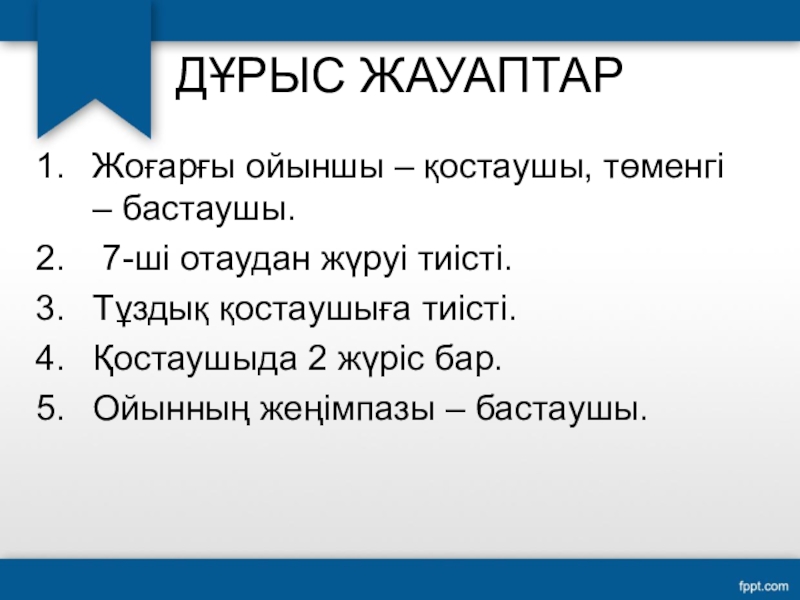 ДҰРЫС ЖАУАПТАР

1. Жоғарғы ойыншы – қостаушы, төменгі – бастаушы.
2. 7-ші отаудан жүруі тиісті.
3. Тұздық қостаушыға тиісті.
4. Қостаушыда 2 жүріс бар.
5. Ойынның жеңімпазы – бастаушы.

fppt.com